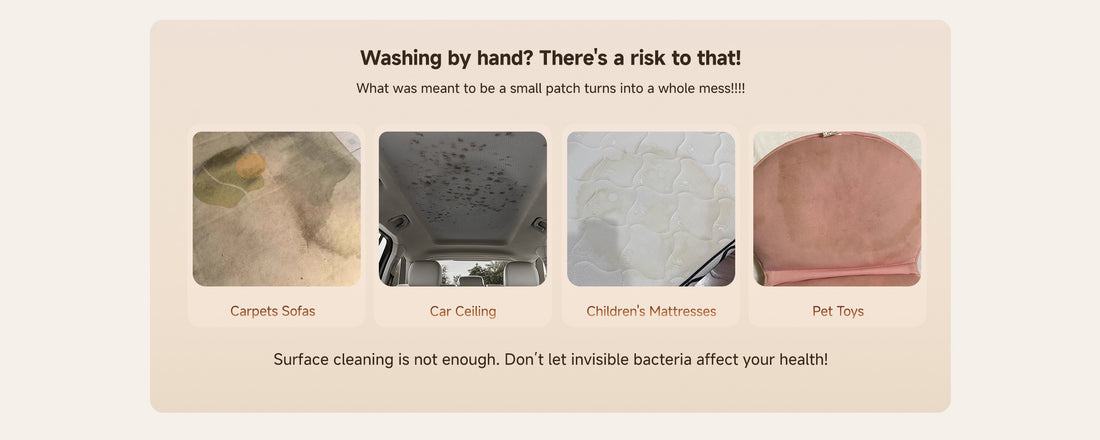 Washing by hand? There's a risk to that!

What was meant to be a small patch turns into a whole mess!!!!

Carpets Sofas

Car Ceiling

Children's Mattresses

Pet Toys

Surface cleaning is not enough. Don't let invisible bacteria affect your health!